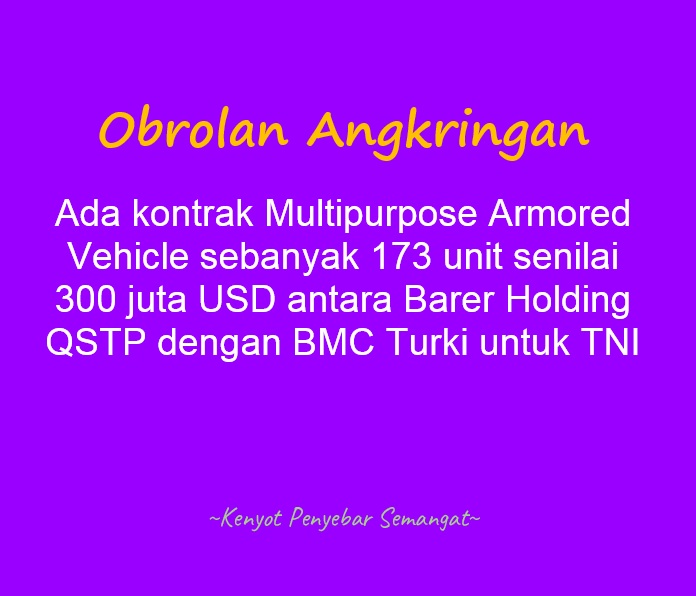 Obrolan Angkringan

Ada kontrak Multipurpose Armored Vehicle sebanyak 173 unit senilai 300 juta USD antara Barer Holding QSTP dengan BMC Turki untuk TNI

~Kenyot Penyebar Semangat~